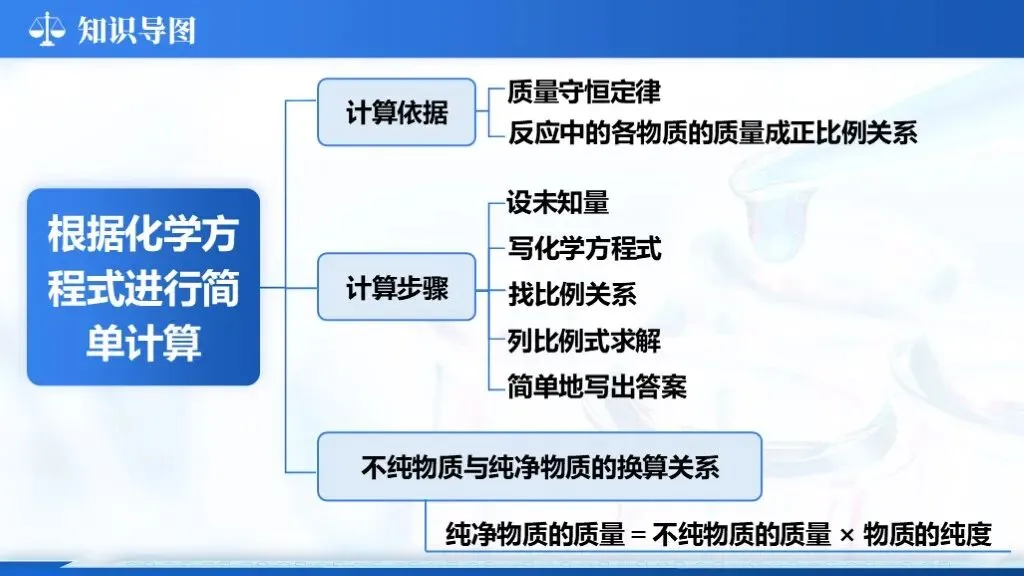 知识导图

根据化学方程式进行简单计算

计算依据
质量守恒定律
反应中的各物质的质量成正比例关系

计算步骤
设未知量
写化学方程式
找比例关系
列比例式求解
简单地写出答案

不纯物质与纯净物质的换算关系
纯净物质的质量 = 不纯物质的质量 × 物质的纯度